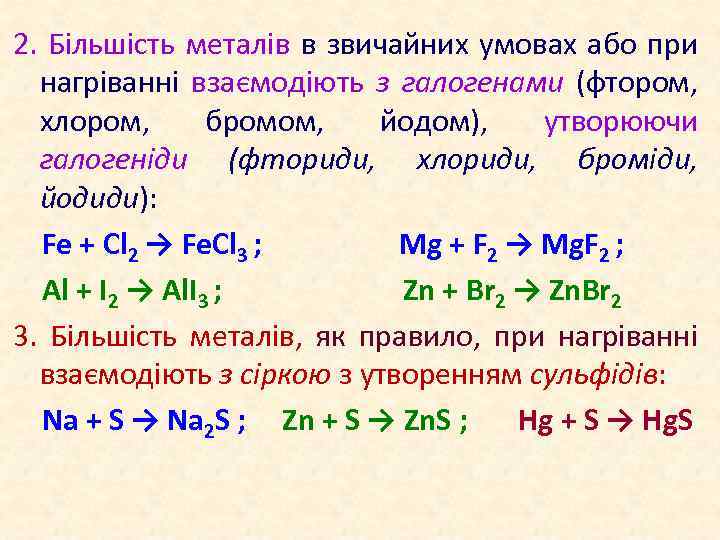 2. Більшість металів в звичайних умовах або при нагріванні взаємодіють з галогенами (фтором, хлором, бромом, йодом), утворюючи галогеніди (фториди, хлориди, броміди, йодиди):

$Fe + Cl_2 \rightarrow FeCl_3$ ; $Mg + F_2 \rightarrow MgF_2$ ;

$Al + I_2 \rightarrow AlI_3$ ; $Zn + Br_2 \rightarrow ZnBr_2$

3. Більшість металів, як правило, при нагріванні взаємодіють з сіркою з утворенням сульфідів:

$Na + S \rightarrow Na_2S$ ; $Zn + S \rightarrow ZnS$ ; $Hg + S \rightarrow HgS$